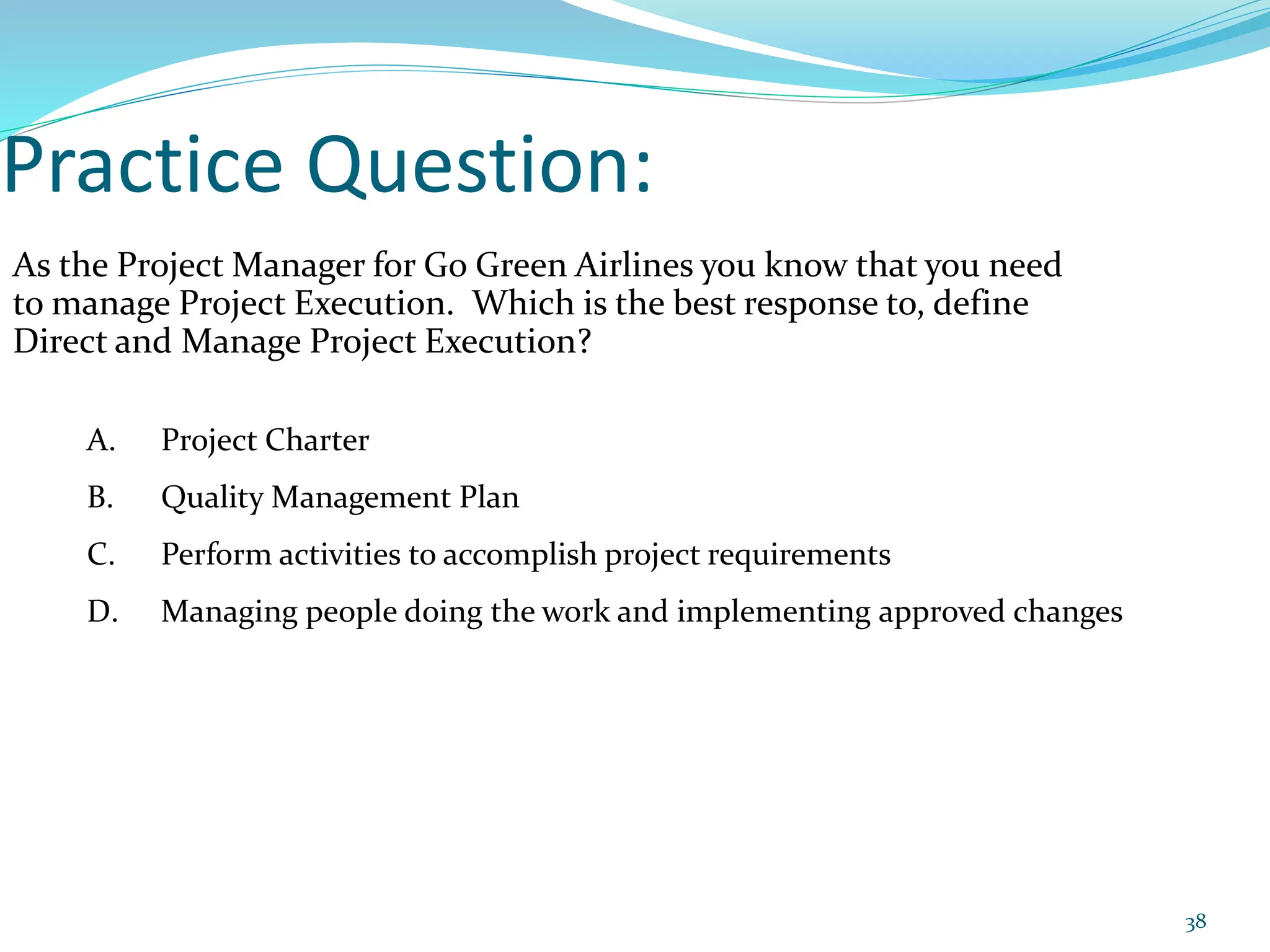 Practice Question:

As the Project Manager for Go Green Airlines you know that you need to manage Project Execution.  Which is the best response to, define Direct and Manage Project Execution?

A. Project Charter
B. Quality Management Plan
C. Perform activities to accomplish project requirements
D. Managing people doing the work and implementing approved changes

38